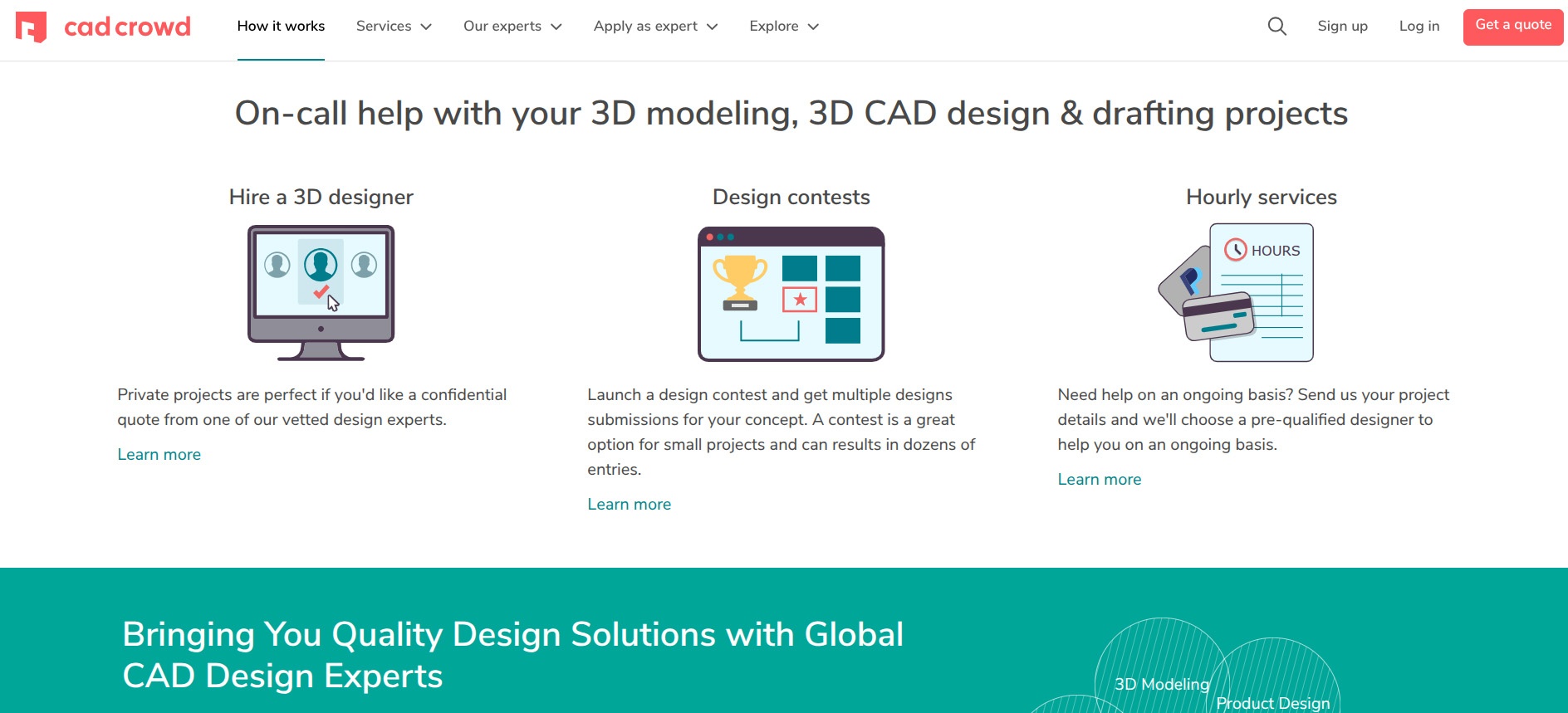 cad crowd

How it works Services Our experts Apply as expert Explore

Sign up Log in Get a quote

On-call help with your 3D modeling, 3D CAD design & drafting projects

Hire a 3D designer

Private projects are perfect if you'd like a confidential quote from one of our vetted design experts.

Learn more

Design contests

Launch a design contest and get multiple designs submissions for your concept. A contest is a great option for small projects and can results in dozens of entries.

Learn more

Hourly services

HOURS

Need help on an ongoing basis? Send us your project details and we'll choose a pre-qualified designer to help you on an ongoing basis.

Learn more

Bringing You Quality Design Solutions with Global CAD Design Experts

3D Modeling

Product Design